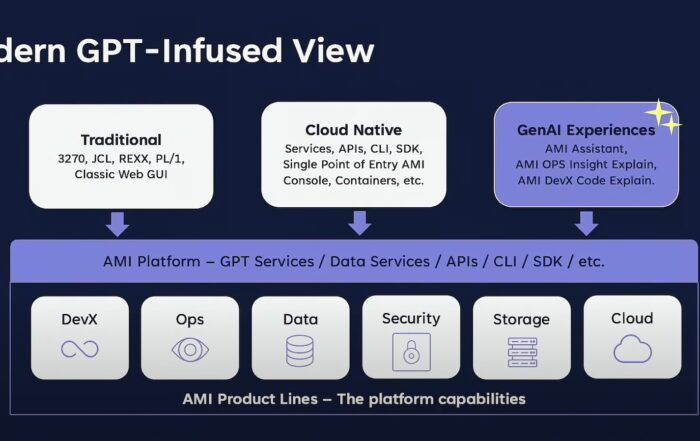 dern GPT-Infused View

Traditional
3270, JCL, REXX, PL/1, Classic Web GUI

Cloud Native
Services, APIs, CLI, SDK, Single Point of Entry AMI Console, Containers, etc.

GenAI Experiences
AMI Assistant, AMI OPS Insight Explain, AMI DevX Code Explain.

AMI Platform – GPT Services / Data Services / APIs / CLI / SDK / etc.

DevX

Ops

Data

Security

Storage

Cloud

AMI Product Lines – The platform capabilities